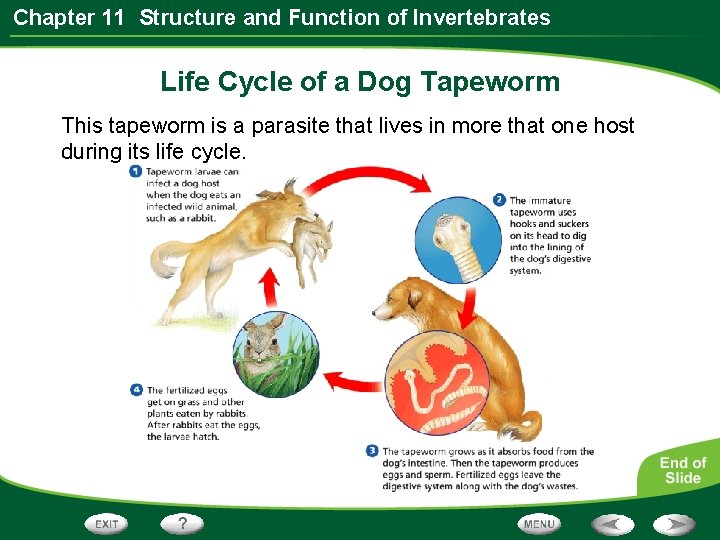 Chapter 11 Structure and Function of Invertebrates

Life Cycle of a Dog Tapeworm

This tapeworm is a parasite that lives in more that one host during its life cycle.

1 Tapeworm larvae can infect a dog host when the dog eats an infected wild animal, such as a rabbit.

2 The immature tapeworm uses hooks and suckers on its head to dig into the lining of the dog's digestive system.

3 The tapeworm grows as it absorbs food from the dog's intestine. Then the tapeworm produces eggs and sperm. Fertilized eggs leave the digestive system along with the dog's wastes.

4 The fertilized eggs get on grass and other plants eaten by rabbits. After rabbits eat the eggs, the larvae hatch.

End of Slide

EXIT ? MENU